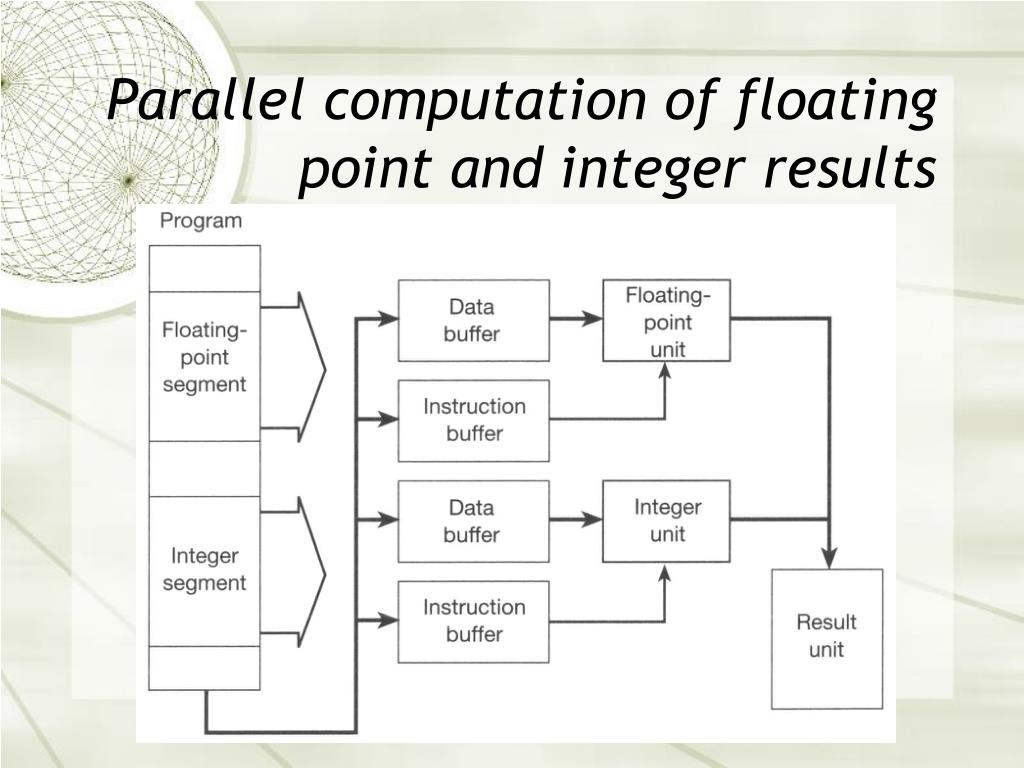 Parallel computation of floating point and integer results

Program

Floating-point segment

Integer segment

Data buffer

Instruction buffer

Data buffer

Instruction buffer

Floating-point unit

Integer unit

Result unit